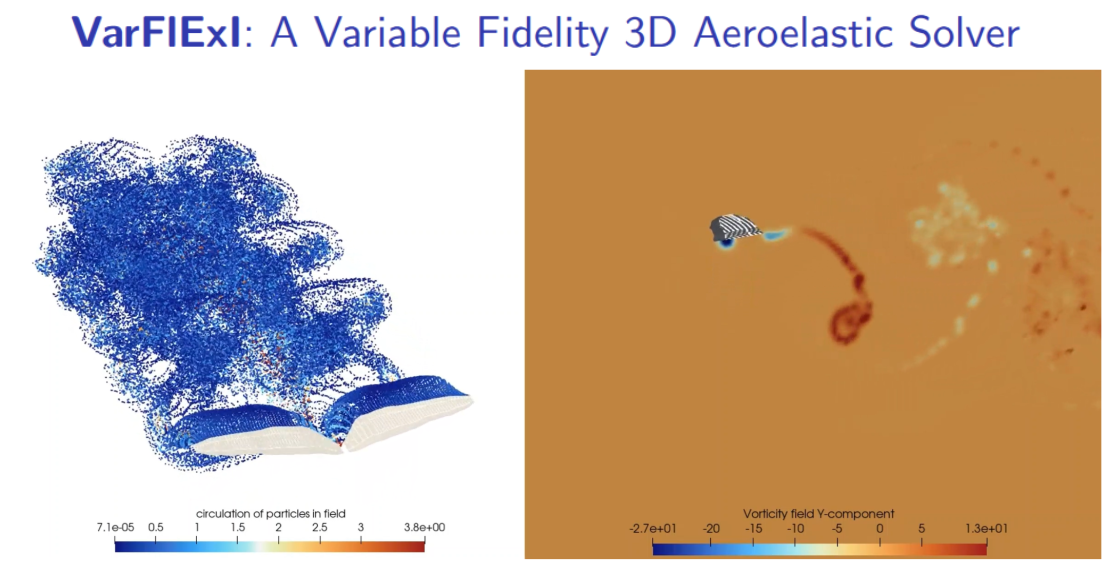 **VarFlExI**: A Variable Fidelity 3D Aeroelastic Solver

circulation of particles in field

7.1e-05 0.5 1 1.5 2 2.5 3 3.8e+00

Vorticity field Y-component

-2.7e+01 -20 -15 -10 -5 0 5 1.3e+01